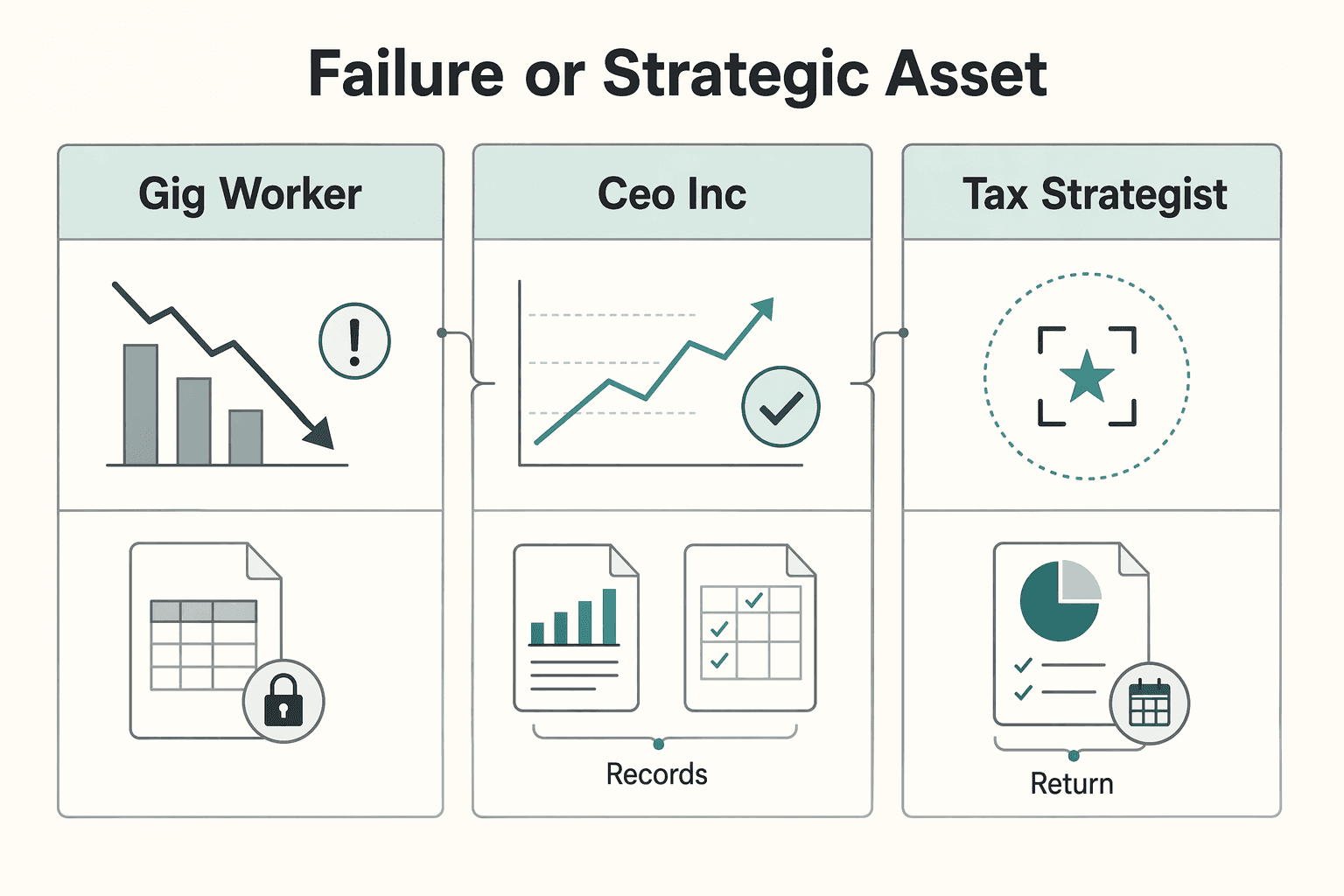 Failure or Strategic Asset

Gig Worker

Ceo Inc

Records

Tax Strategist

Return